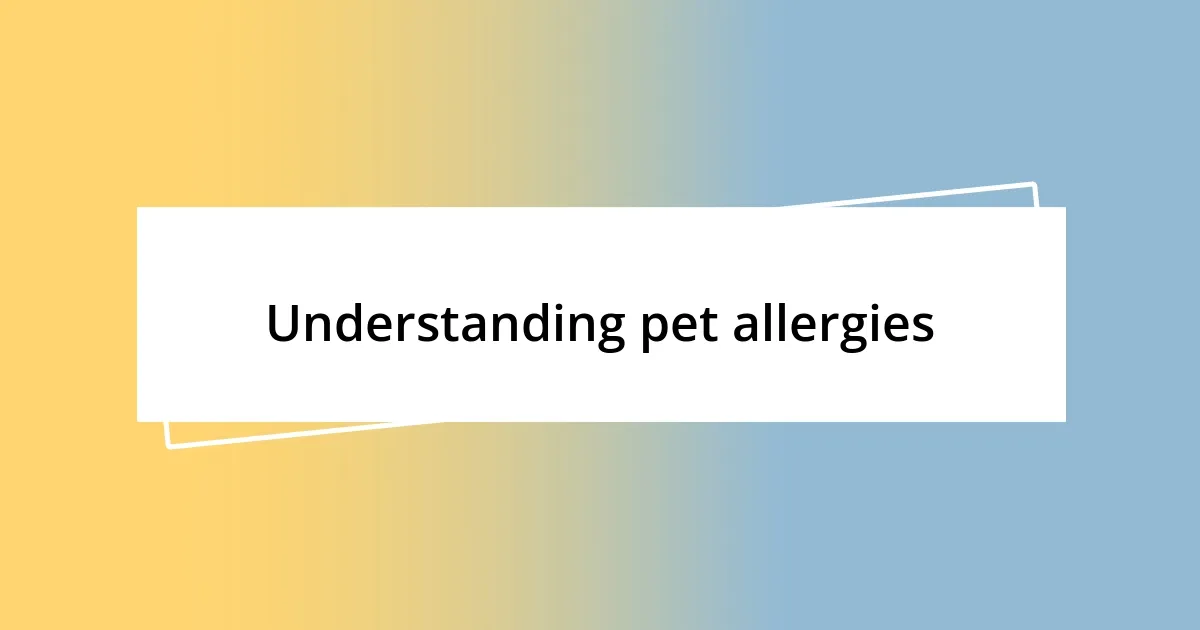 Understanding pet allergies